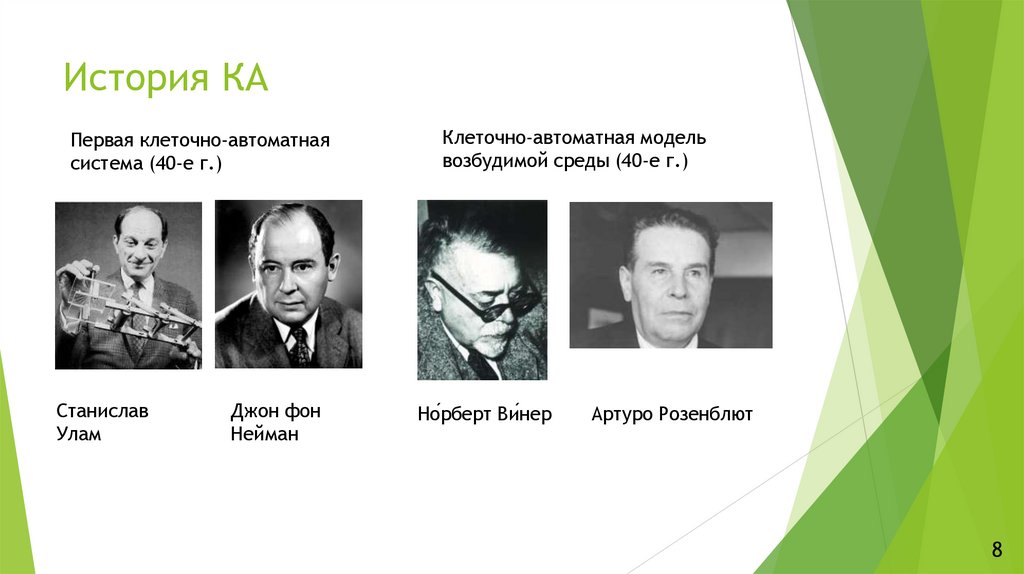 История КА

Первая клеточно-автоматная система (40-е г.)

Клеточно-автоматная модель возбудимой среды (40-е г.)

Станислав Улам

Джон фон Нейман

Но́рберт Ви́нер

Артуро Розенблют

8